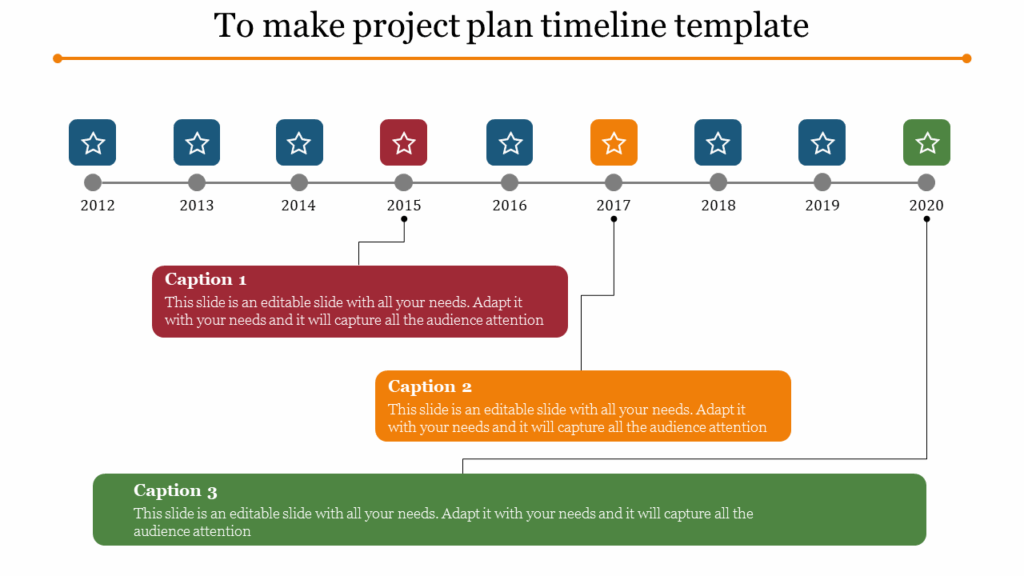 To make project plan timeline template

2012 2013 2014 2015 2016 2017 2018 2019 2020

Caption 1
This slide is an editable slide with all your needs. Adapt it with your needs and it will capture all the audience attention

Caption 2
This slide is an editable slide with all your needs. Adapt it with your needs and it will capture all the audience attention

Caption 3
This slide is an editable slide with all your needs. Adapt it with your needs and it will capture all the audience attention